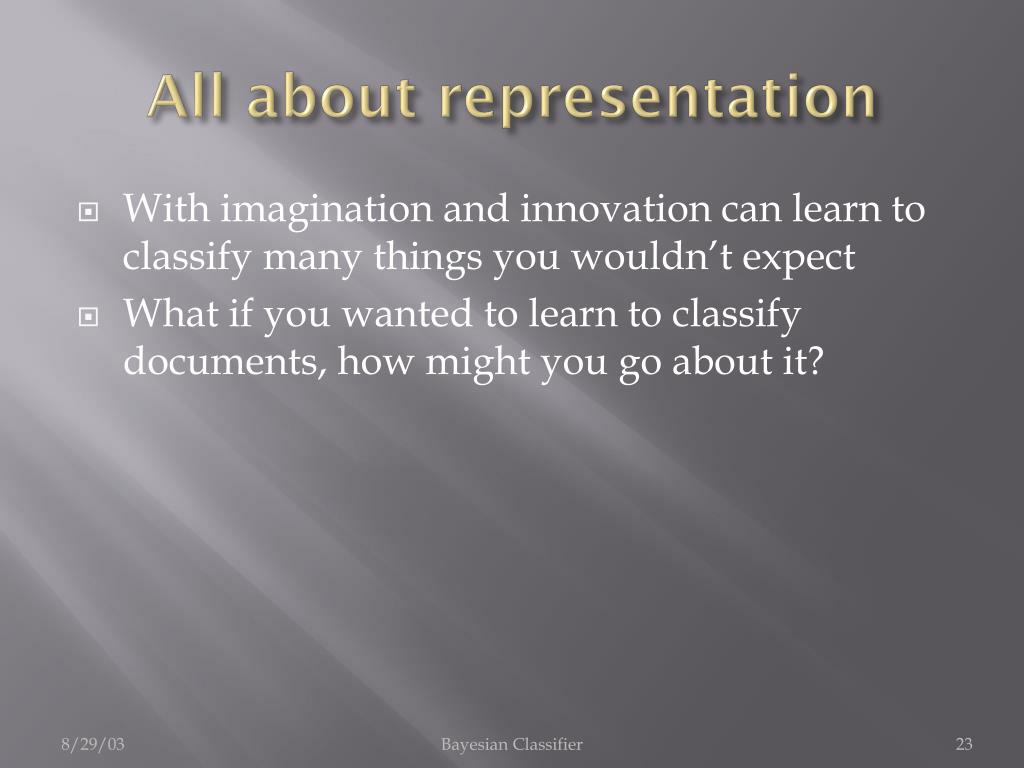 All about representation

With imagination and innovation can learn to classify many things you wouldn’t expect

What if you wanted to learn to classify documents, how might you go about it?

8/29/03

Bayesian Classifier

23